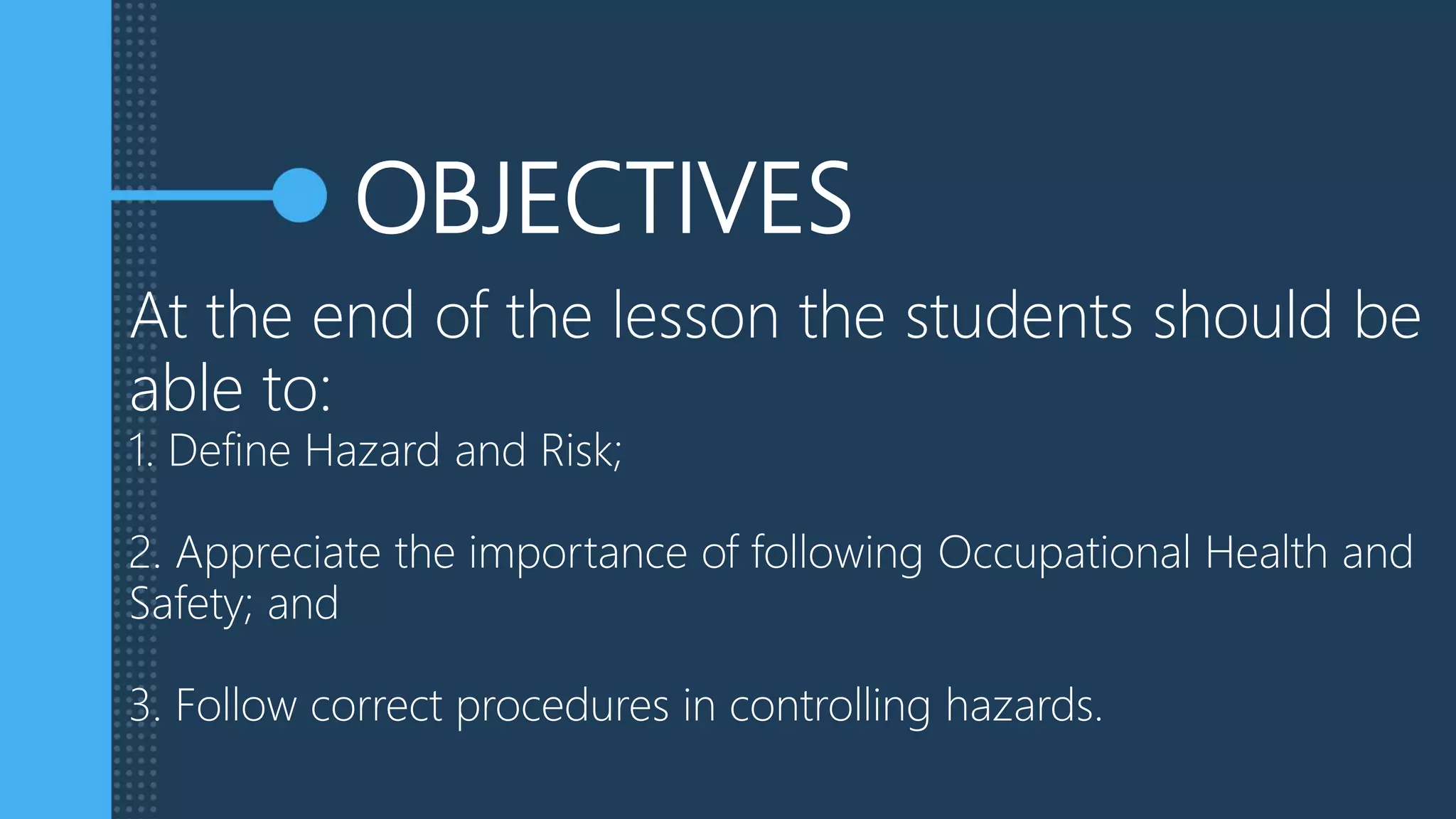 OBJECTIVES

At the end of the lesson the students should be able to:
1. Define Hazard and Risk;

2. Appreciate the importance of following Occupational Health and Safety; and

3. Follow correct procedures in controlling hazards.